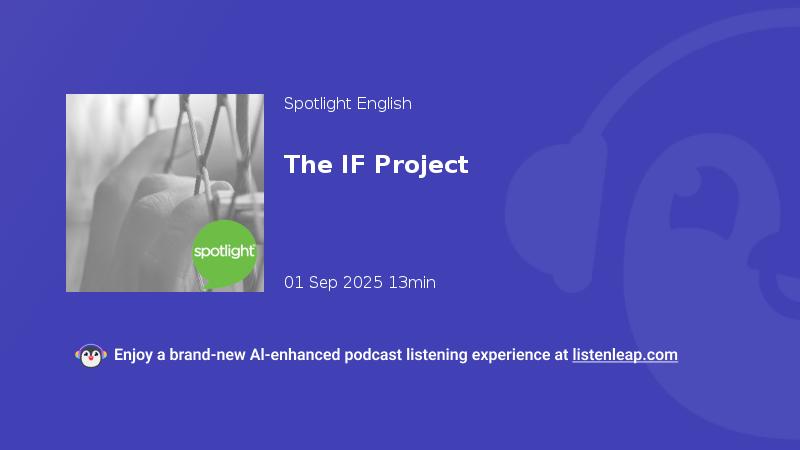 spotlight

Spotlight English

The IF Project

01 Sep 2025 13min

Enjoy a brand-new AI-enhanced podcast listening experience at listenleap.com